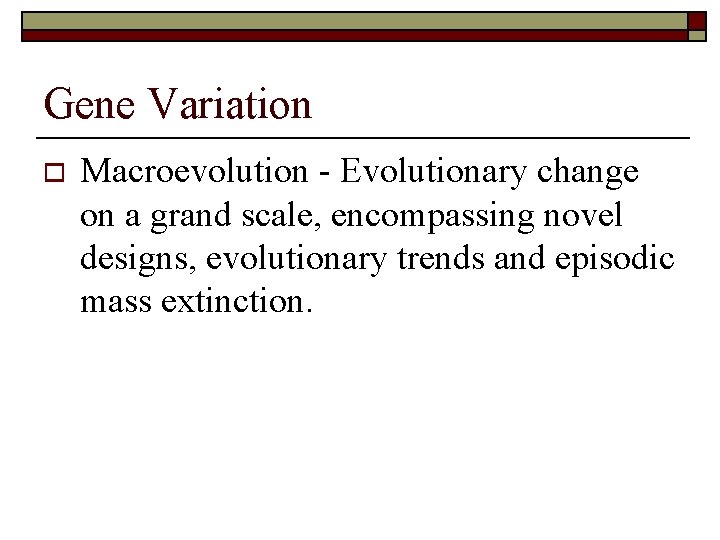 Gene Variation

Macroevolution - Evolutionary change on a grand scale, encompassing novel designs, evolutionary trends and episodic mass extinction.